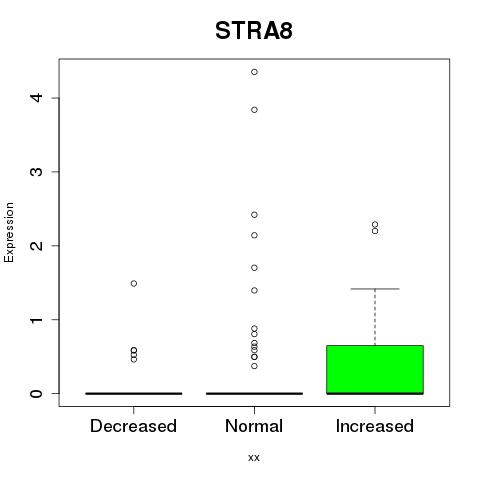 STRA8

Expression

4
3
2
1
0

Decreased
Normal
Increased

xx